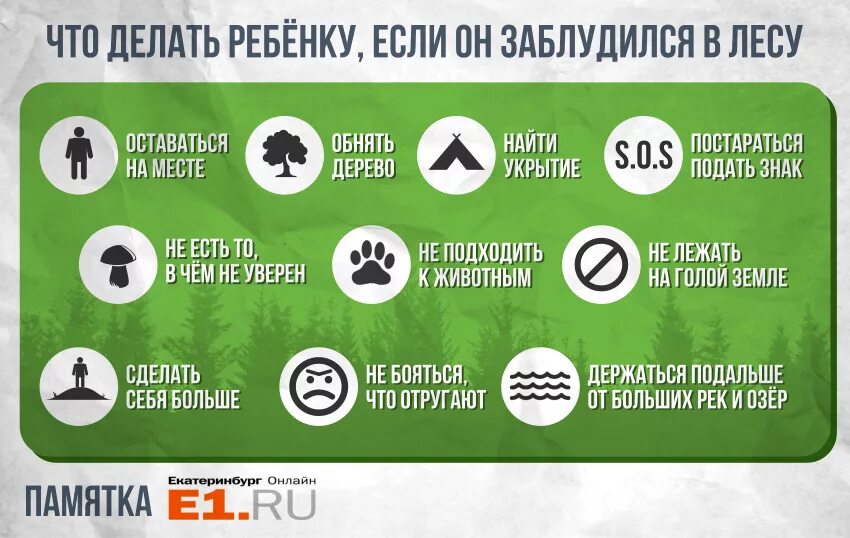 ЧТО ДЕЛАТЬ РЕБЁНКУ, ЕСЛИ ОН ЗАБЛУДИЛСЯ В ЛЕСУ

ОСТАВАТЬСЯ НА МЕСТЕ

ОБНЯТЬ ДЕРЕВО

НАЙТИ УКРЫТИЕ

S.O.S

ПОСТАРАТЬСЯ ПОДАТЬ ЗНАК

НЕ ЕСТЬ ТО, В ЧЁМ НЕ УВЕРЕН

НЕ ПОДХОДИТЬ К ЖИВОТНЫМ

НЕ ЛЕЖАТЬ НА ГОЛОЙ ЗЕМЛЕ

СДЕЛАТЬ СЕБЯ БОЛЬШЕ

НЕ БОЯТЬСЯ, ЧТО ОТРУГАЮТ

ДЕРЖАТЬСЯ ПОДАЛЬШЕ ОТ БОЛЬШИХ РЕК И ОЗЁР

ПАМЯТКА

Екатеринбург Онлайн

E1.RU